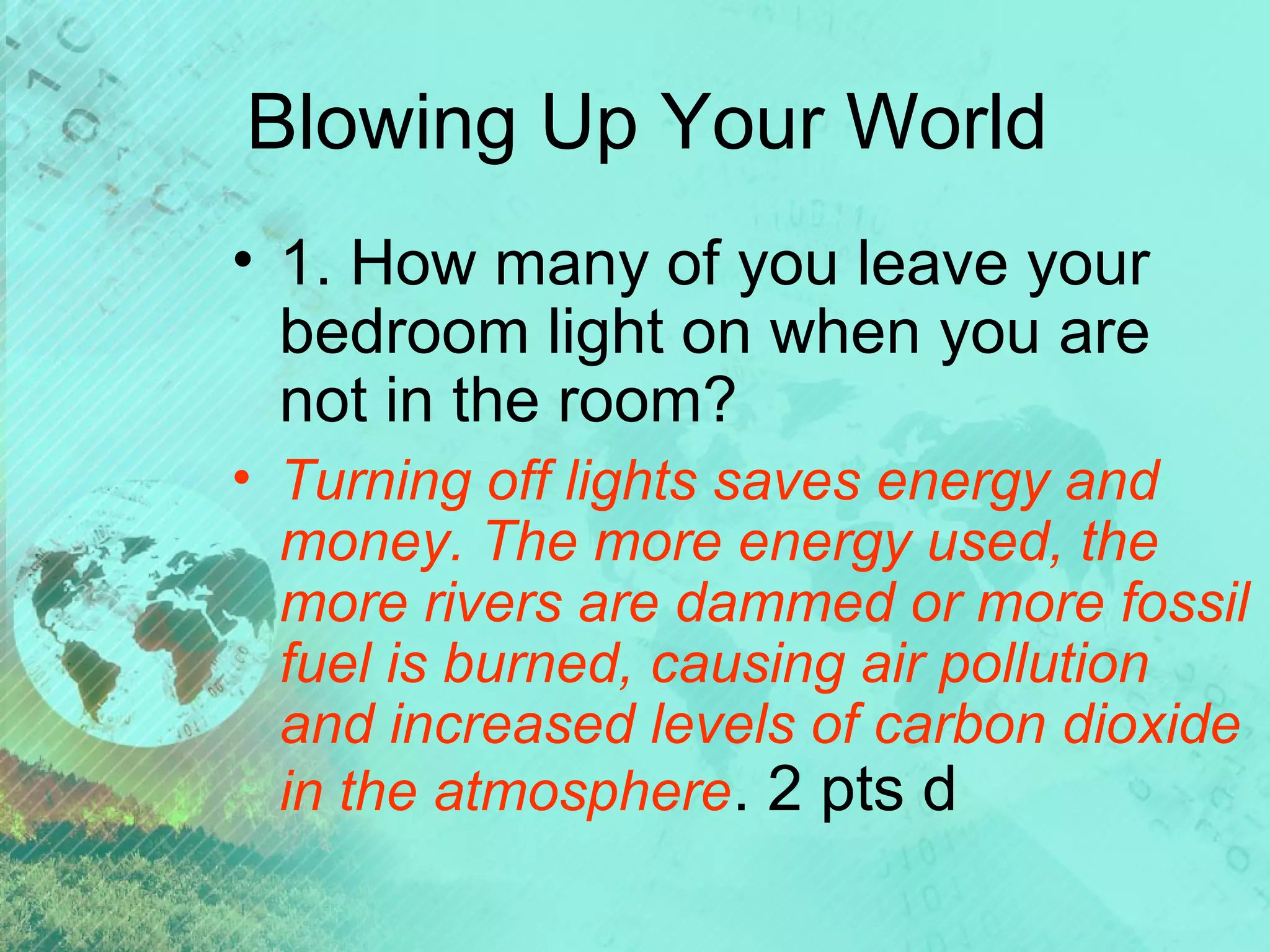 Blowing Up Your World

• 1. How many of you leave your bedroom light on when you are not in the room?

• Turning off lights saves energy and money. The more energy used, the more rivers are dammed or more fossil fuel is burned, causing air pollution and increased levels of carbon dioxide in the atmosphere. 2 pts d